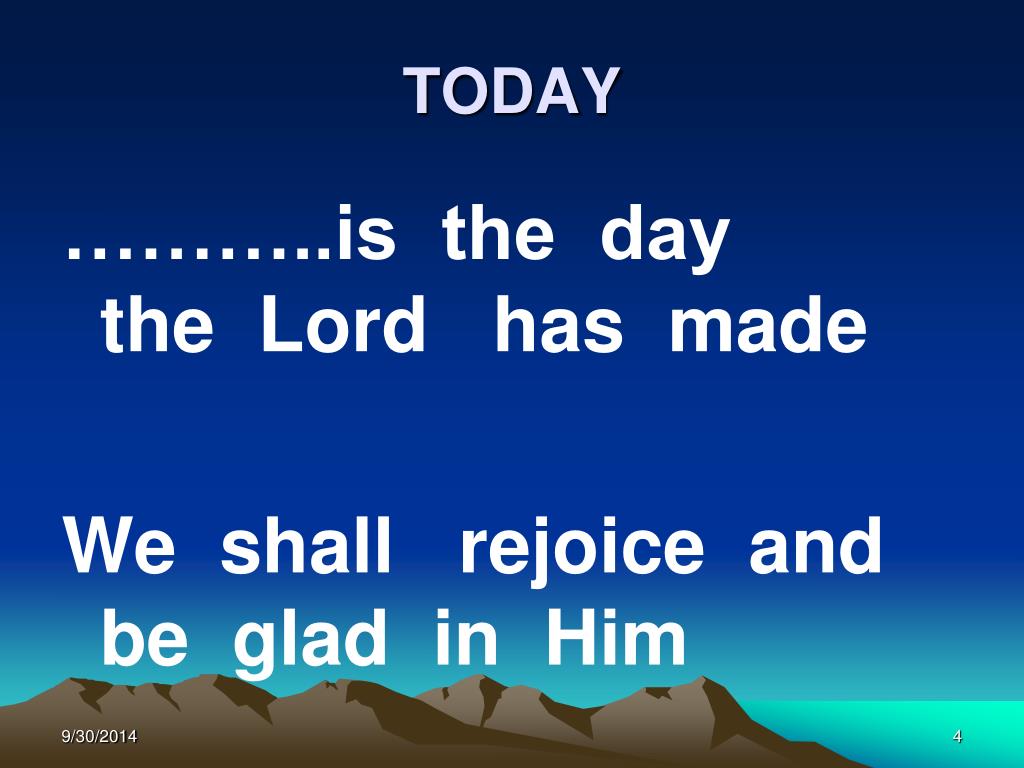 TODAY

………..is the day the Lord has made

We shall rejoice and be glad in Him

9/30/2014

4